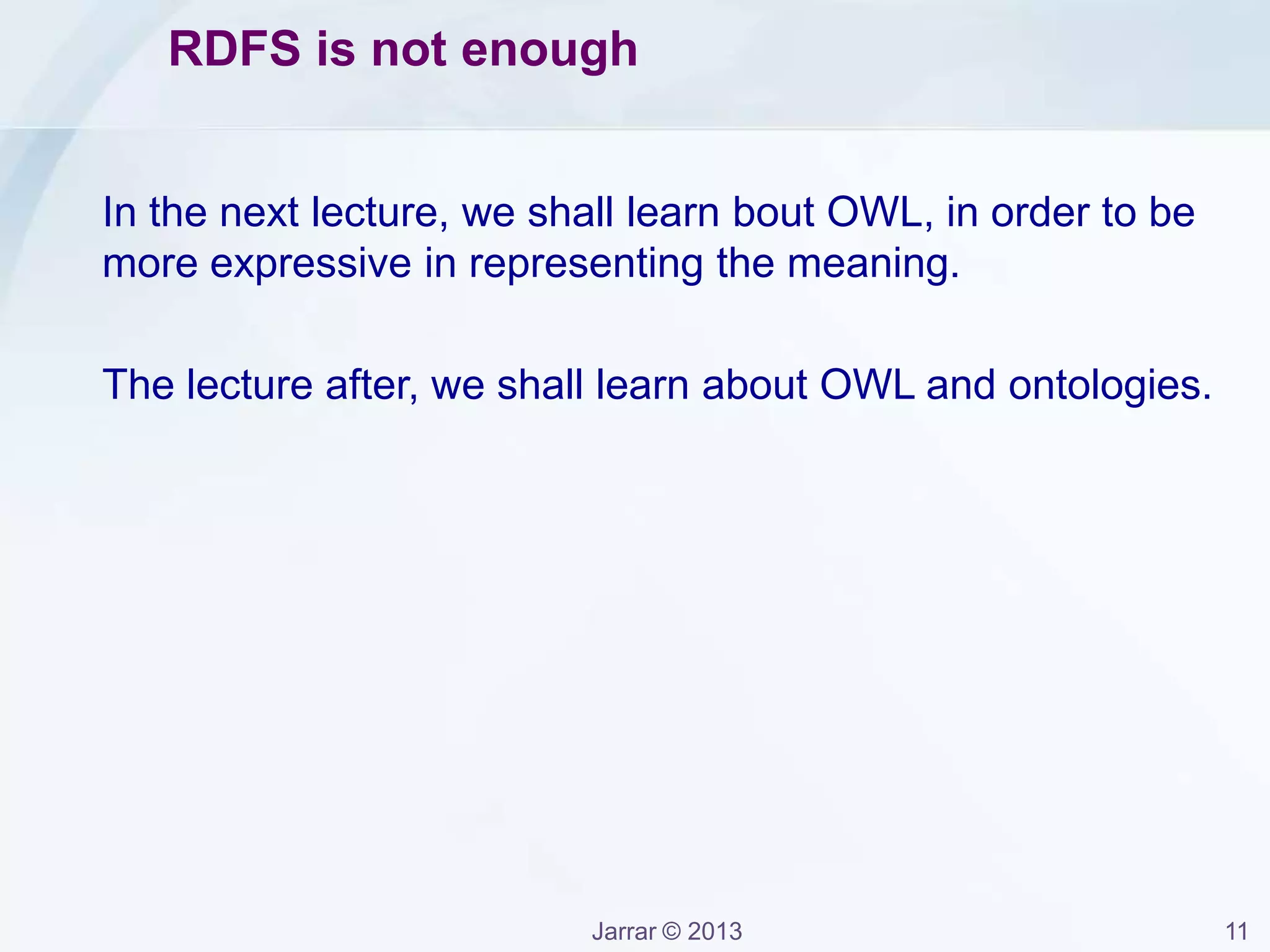 RDFS is not enough

In the next lecture, we shall learn bout OWL, in order to be more expressive in representing the meaning.

The lecture after, we shall learn about OWL and ontologies.

Jarrar © 2013

11